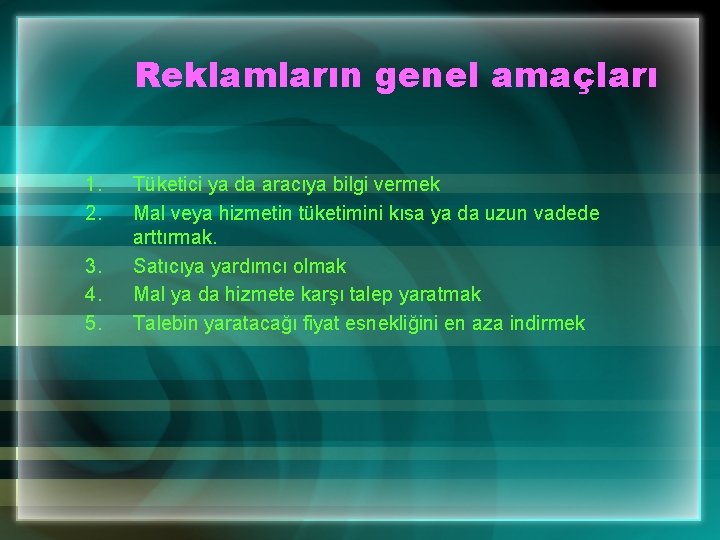 Reklamların genel amaçları

1. Tüketici ya da aracıya bilgi vermek
2. Mal veya hizmetin tüketimini kısa ya da uzun vadede arttırmak.
3. Satıcıya yardımcı olmak
4. Mal ya da hizmete karşı talep yaratmak
5. Talebin yaratacağı fiyat esnekliğini en aza indirmek